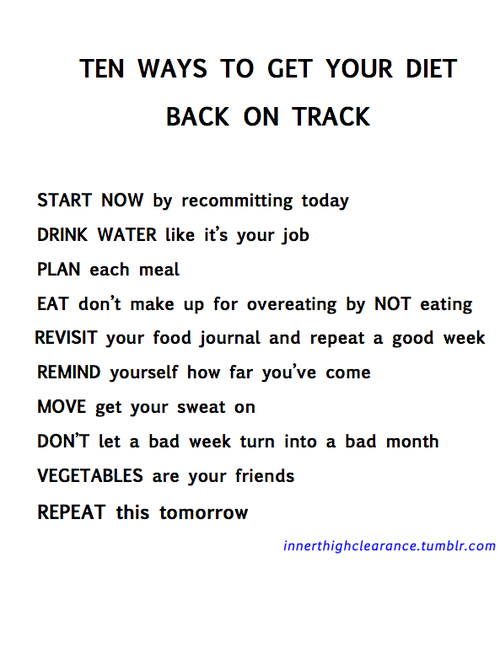 TEN WAYS TO GET YOUR DIET BACK ON TRACK

START NOW by recommitting today

DRINK WATER like it's your job

PLAN each meal

EAT don't make up for overeating by NOT eating

REVISIT your food journal and repeat a good week

REMIND yourself how far you've come

MOVE get your sweat on

DON'T let a bad week turn into a bad month

VEGETABLES are your friends

REPEAT this tomorrow

innerthighclearance.tumblr.com